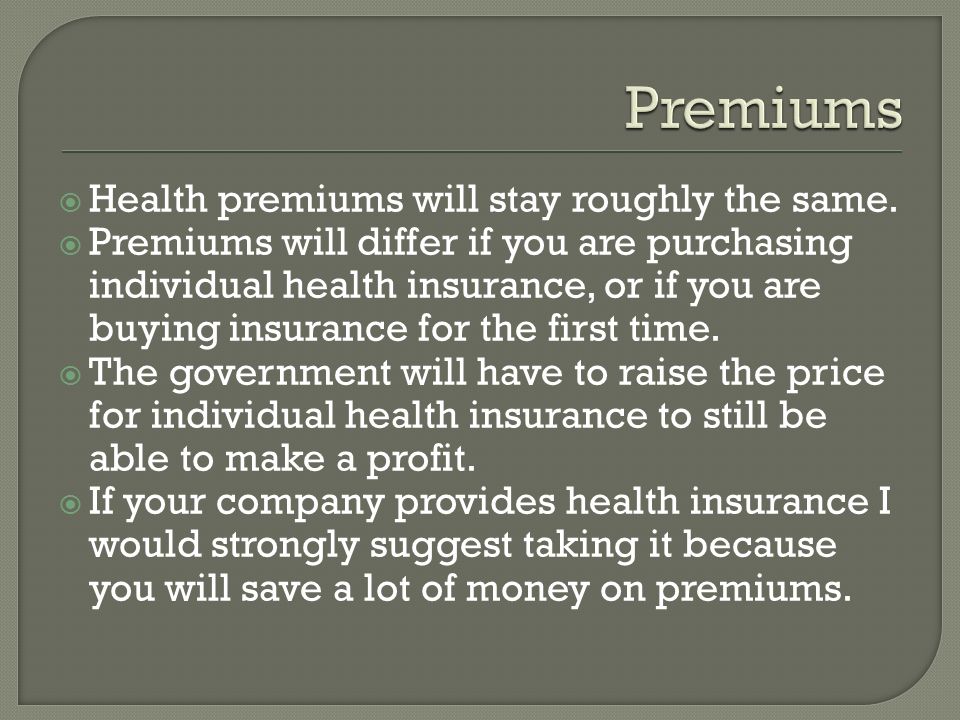 Premiums

Health premiums will stay roughly the same.

Premiums will differ if you are purchasing individual health insurance, or if you are buying insurance for the first time.

The government will have to raise the price for individual health insurance to still be able to make a profit.

If your company provides health insurance I would strongly suggest taking it because you will save a lot of money on premiums.